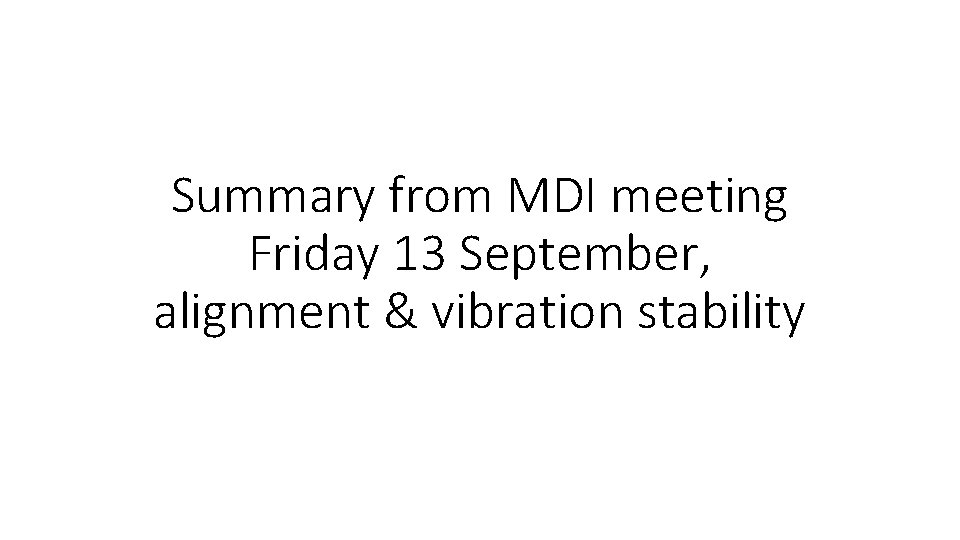 Summary from MDI meeting
Friday 13 September,
alignment & vibration stability